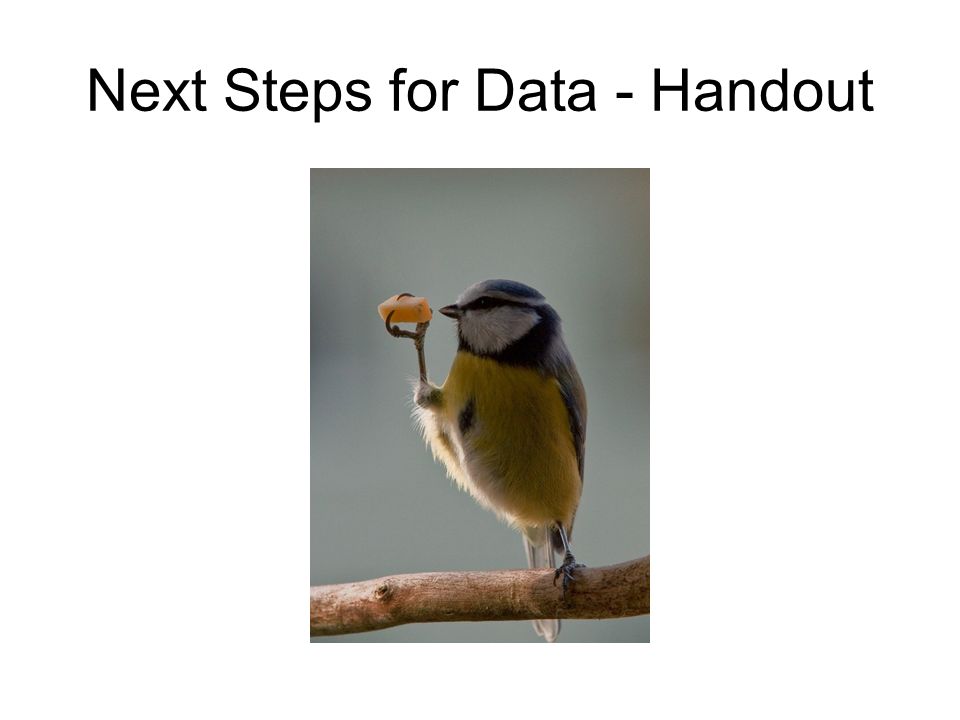 Next Steps for Data - Handout